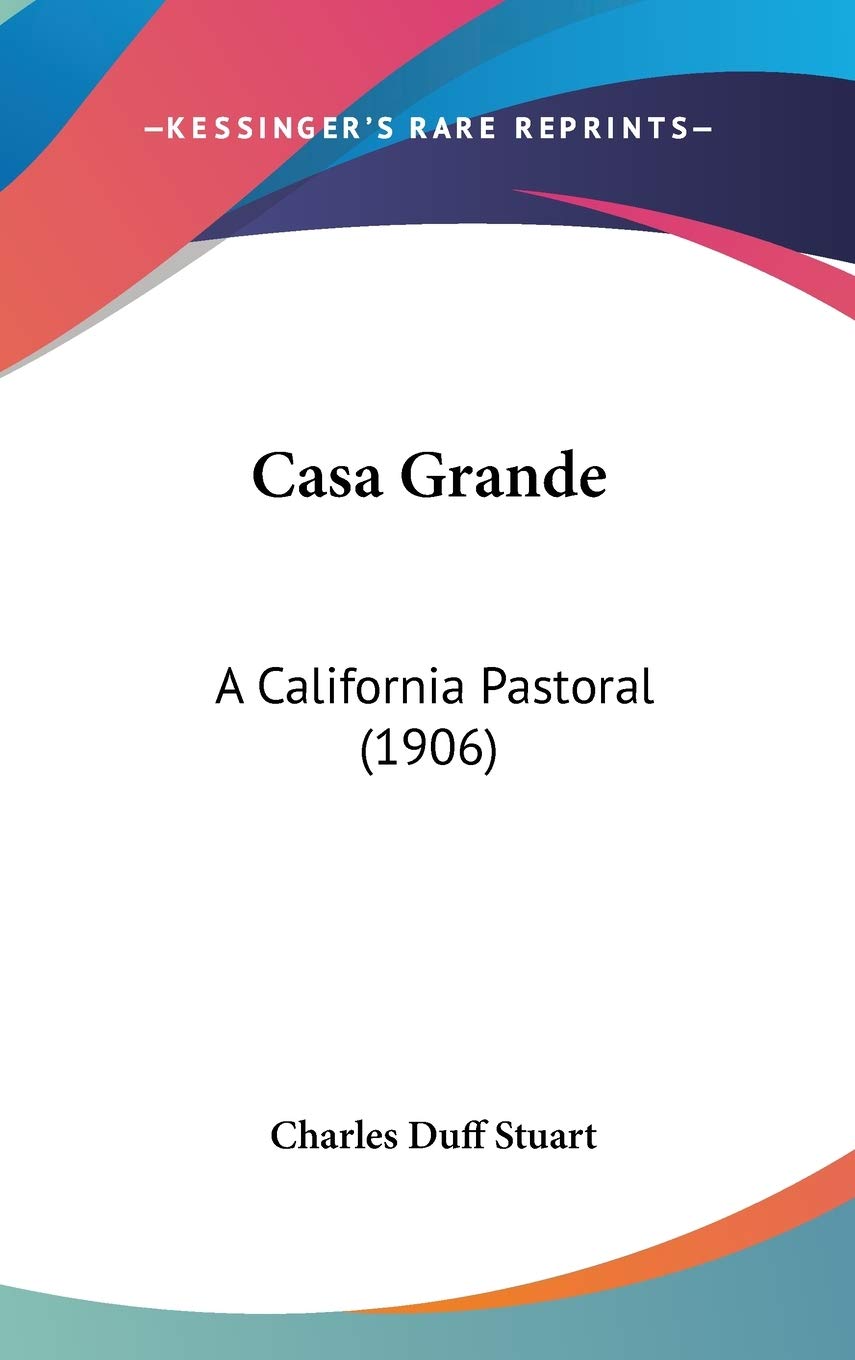 —KESSINGER'S RARE REPRINTS—

Casa Grande

A California Pastoral (1906)

Charles Duff Stuart